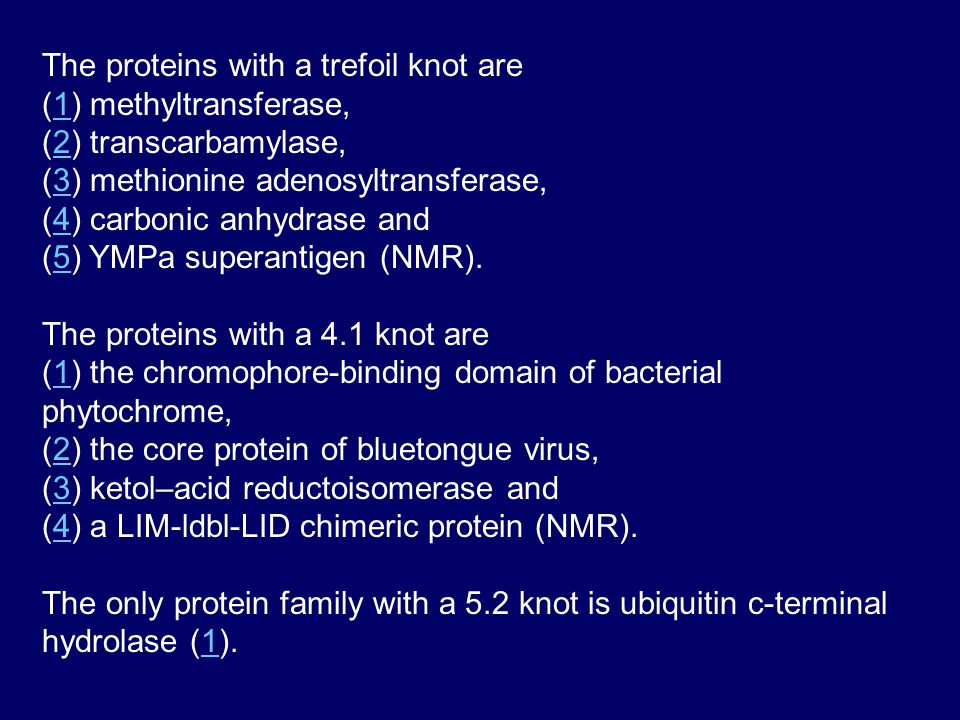 The proteins with a trefoil knot are
(1) methyltransferase,
(2) transcarbamylase,
(3) methionine adenosyltransferase,
(4) carbonic anhydrase and
(5) YMPa superantigen (NMR).

The proteins with a 4.1 knot are
(1) the chromophore-binding domain of bacterial phytochrome,
(2) the core protein of bluetongue virus,
(3) ketol–acid reductoisomerase and
(4) a LIM-ldbl-LID chimeric protein (NMR).

The only protein family with a 5.2 knot is ubiquitin c-terminal hydrolase (1).